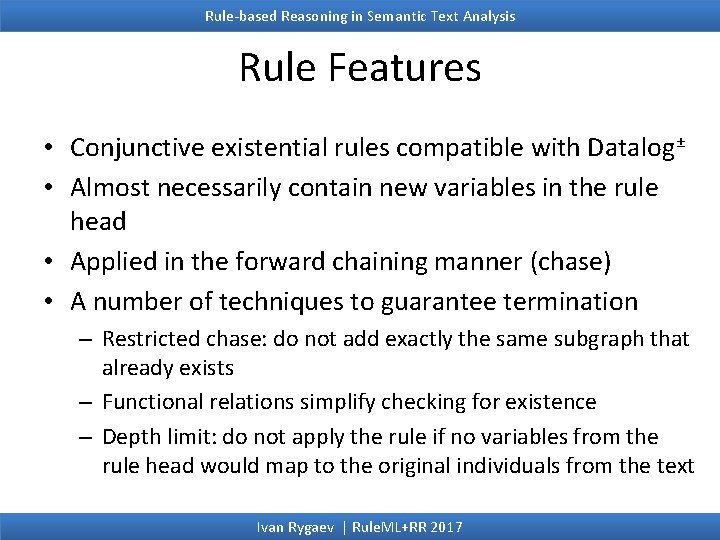 Rule-based Reasoning in Semantic Text Analysis

Rule Features

• Conjunctive existential rules compatible with Datalog$^{\pm}$
• Almost necessarily contain new variables in the rule head
• Applied in the forward chaining manner (chase)
• A number of techniques to guarantee termination
– Restricted chase: do not add exactly the same subgraph that already exists
– Functional relations simplify checking for existence
– Depth limit: do not apply the rule if no variables from the rule head would map to the original individuals from the text

Ivan Rygaev | RuleML+RR 2017